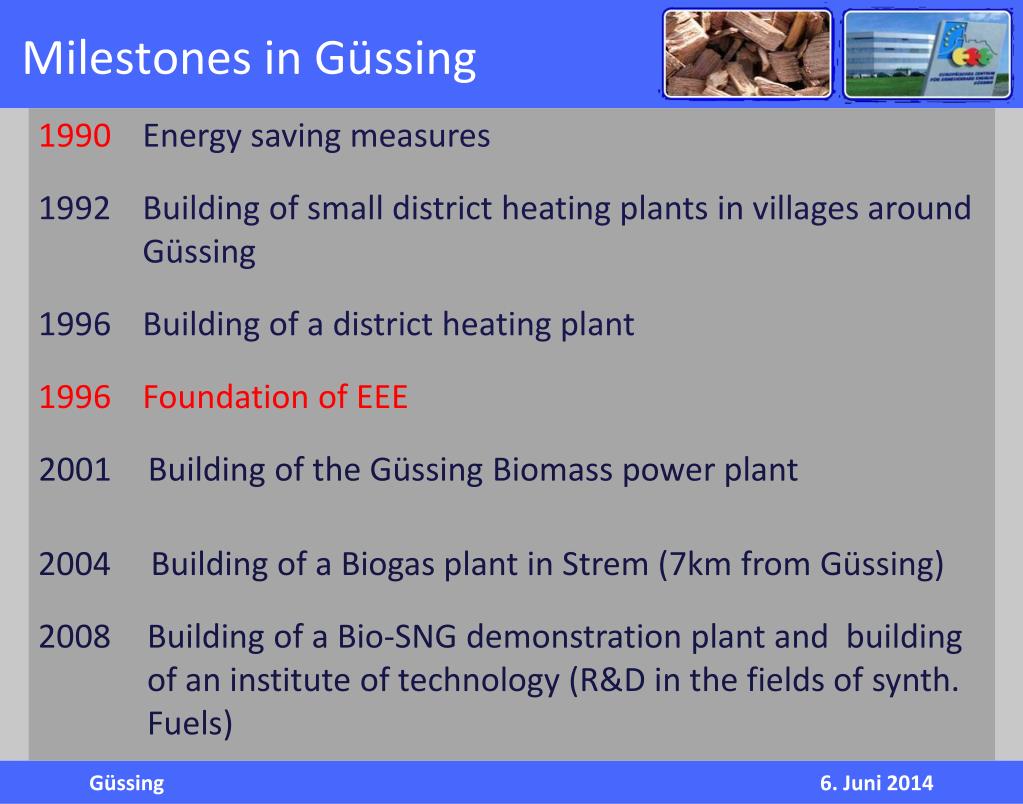 Milestones in Güssing

1990 Energy saving measures

1992 Building of small district heating plants in villages around Güssing

1996 Building of a district heating plant

1996 Foundation of EEE

2001 Building of the Güssing Biomass power plant

2004 Building of a Biogas plant in Strem (7km from Güssing)

2008 Building of a Bio-SNG demonstration plant and building of an institute of technology (R&D in the fields of synth. Fuels)

Güssing

6. Juni 2014